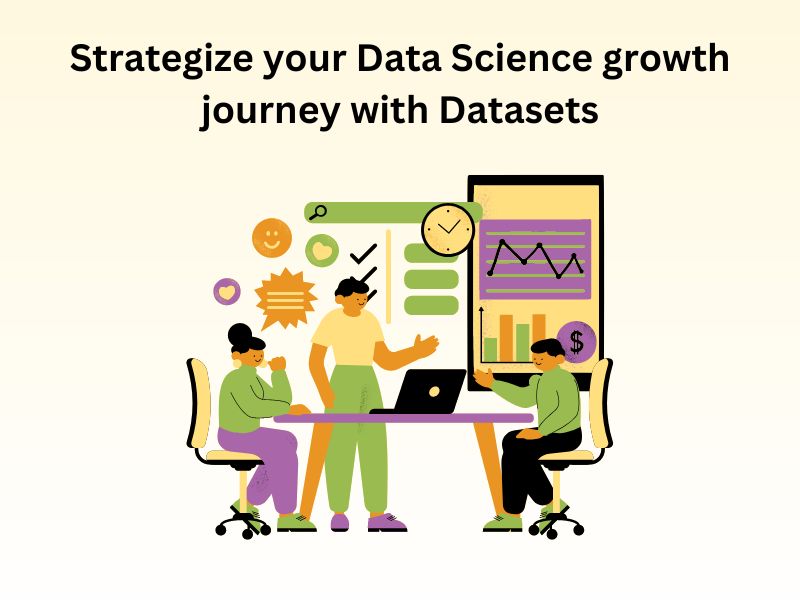 Strategize your Data Science growth journey with Datasets

$